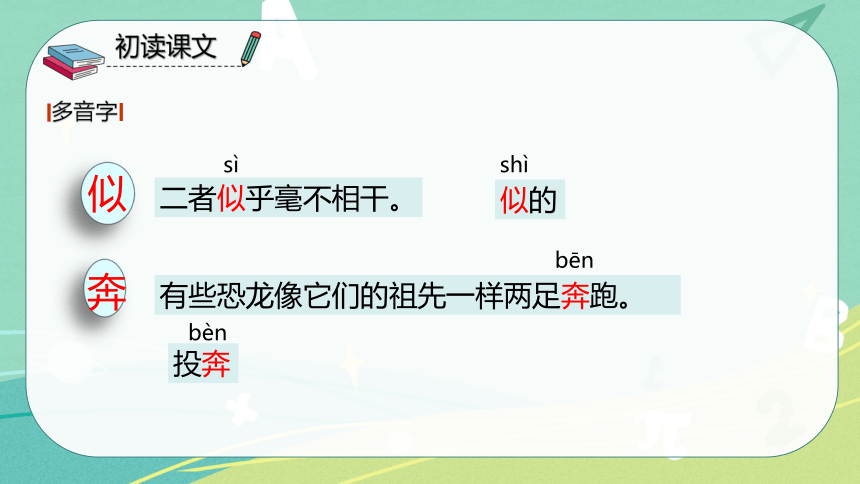 初读课文

多音字

似

sì
二者似乎毫不相干。

shì
似的

奔

bēn
有些恐龙像它们的祖先一样两足奔跑。

bèn
投奔